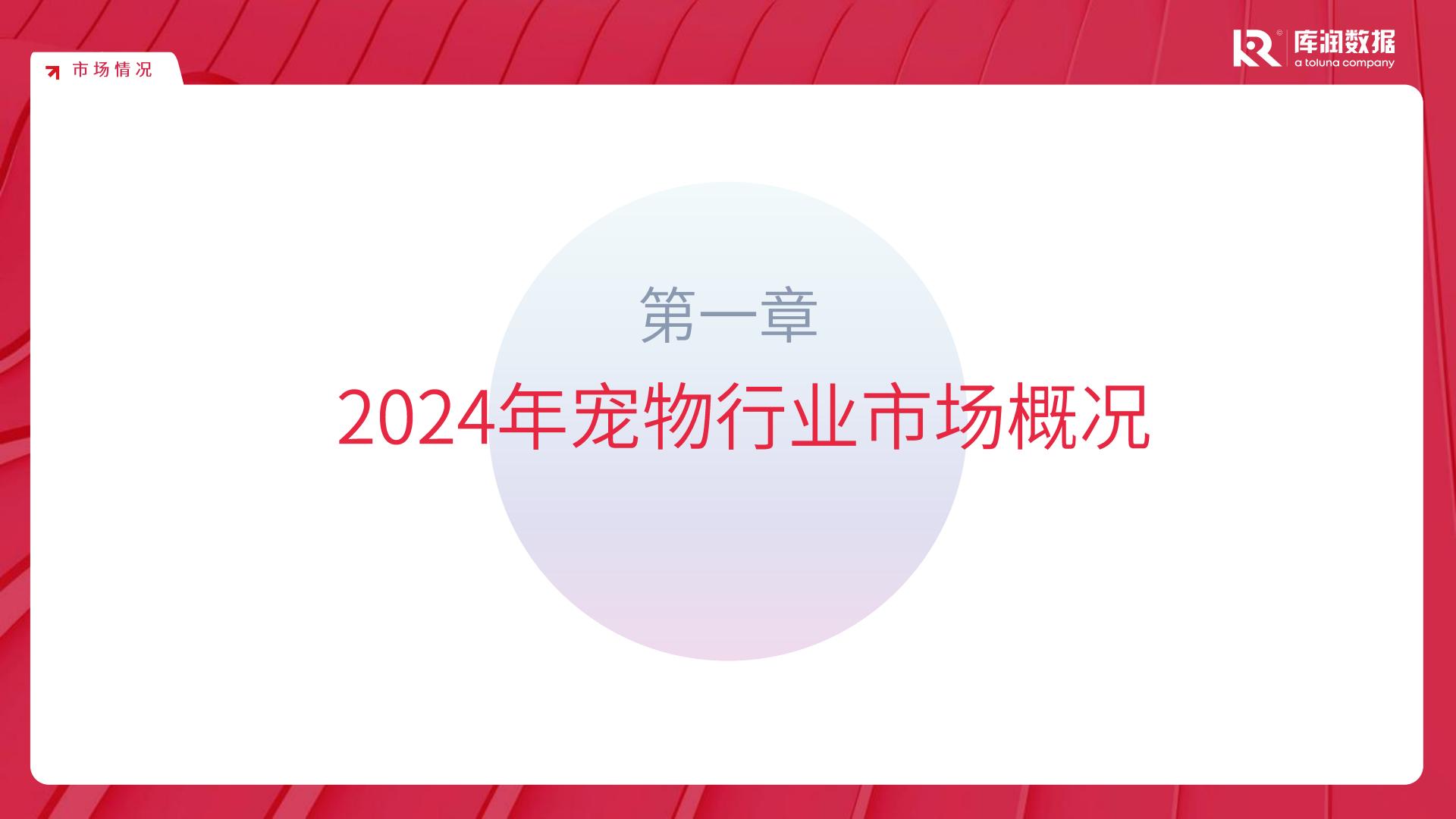 市场情况

库润数据
a toluna company

第一章

2024年宠物行业市场概况